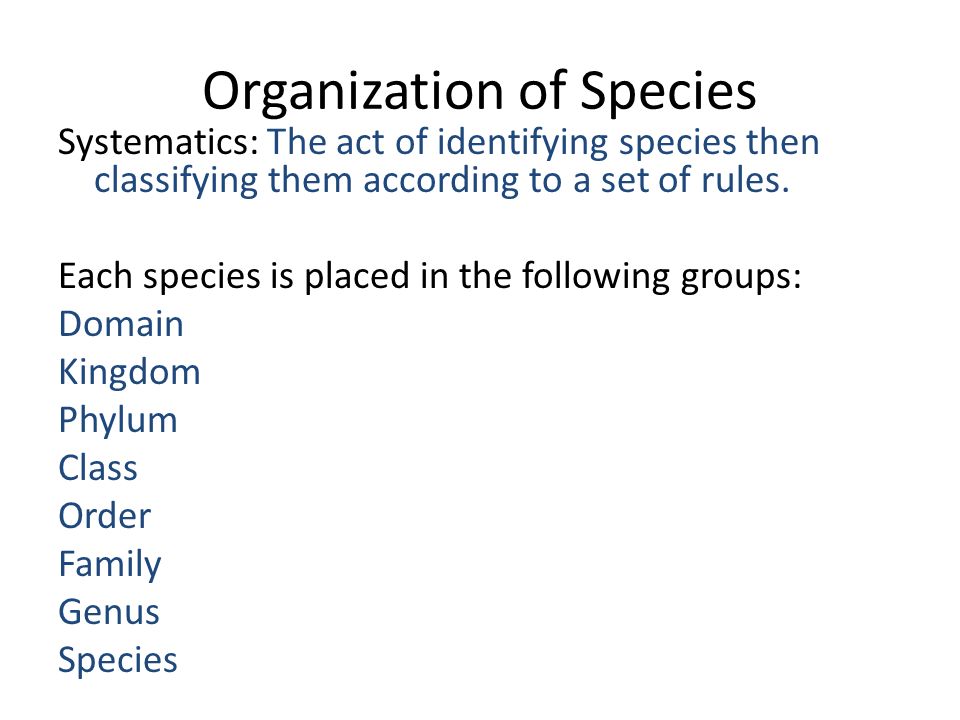 Organization of Species

Systematics: The act of identifying species then classifying them according to a set of rules.

Each species is placed in the following groups:
Domain
Kingdom
Phylum
Class
Order
Family
Genus
Species